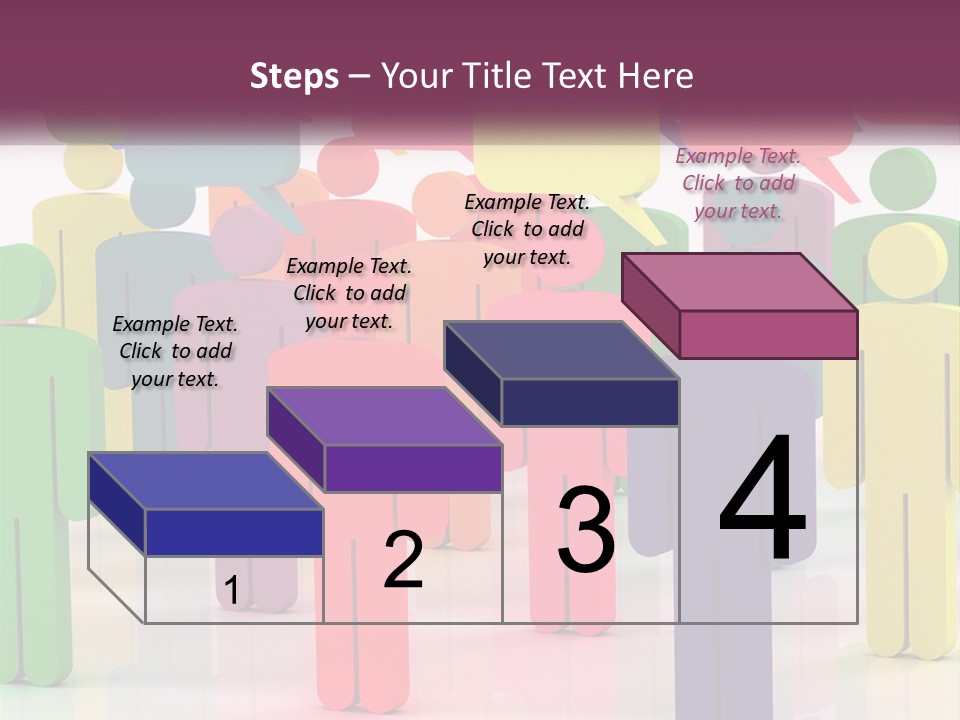 Steps – Your Title Text Here

Example Text. Click to add your text.

Example Text. Click to add your text.

Example Text. Click to add your text.

Example Text. Click to add your text.

1

2

3

4